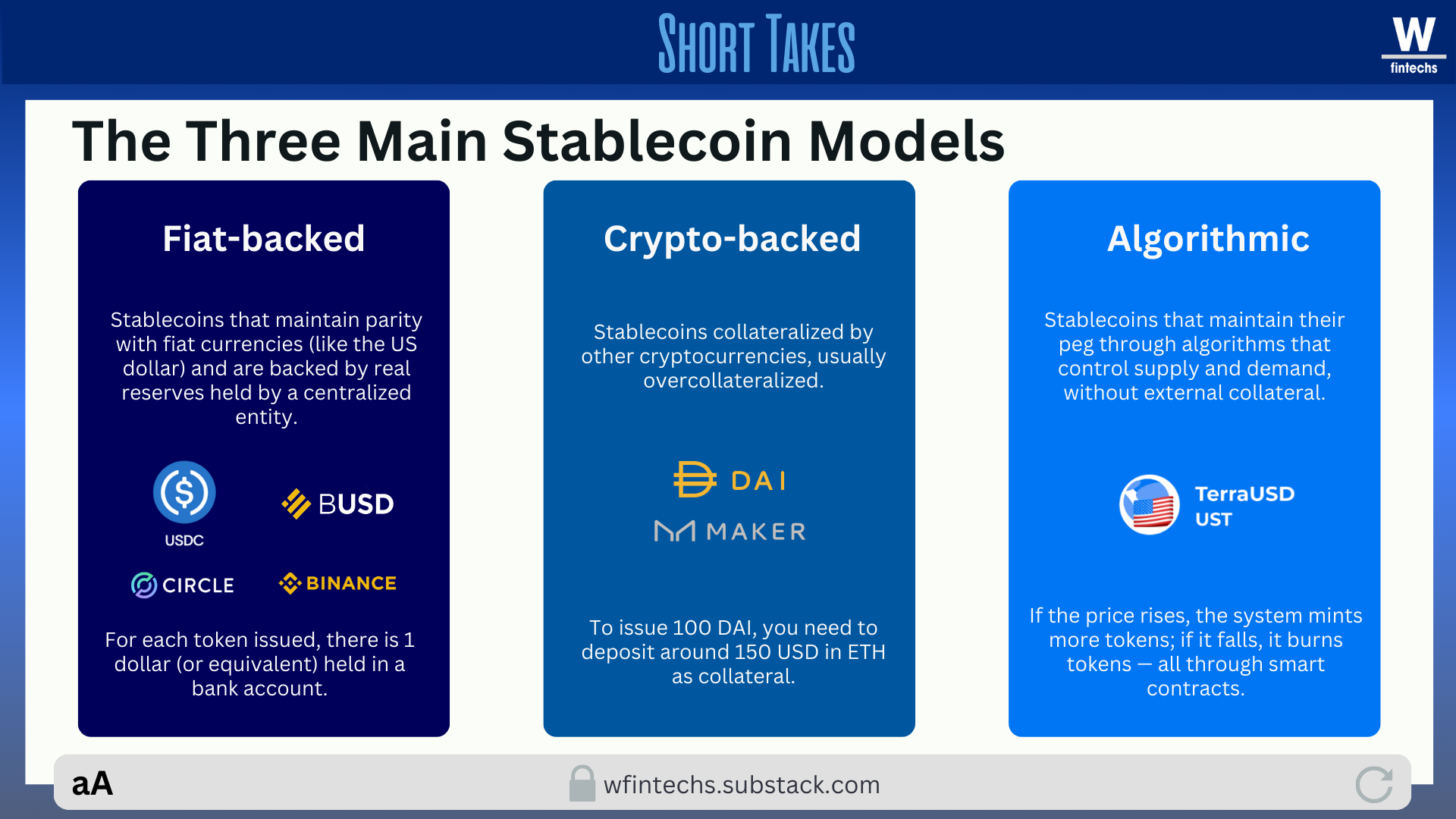 SHORT TAKES

W
fintechs

The Three Main Stablecoin Models

Fiat-backed

Stablecoins that maintain parity with fiat currencies (like the US dollar) and are backed by real reserves held by a centralized entity.

USDC

BUSD

CIRCLE

BINANCE

For each token issued, there is 1 dollar (or equivalent) held in a bank account.

Crypto-backed

Stablecoins collateralized by other cryptocurrencies, usually overcollateralized.

DAI

MAKER

To issue 100 DAI, you need to deposit around 150 USD in ETH as collateral.

Algorithmic

Stablecoins that maintain their peg through algorithms that control supply and demand, without external collateral.

TerraUSD
UST

If the price rises, the system mints more tokens; if it falls, it burns tokens — all through smart contracts.

aA

wfintechs.substack.com